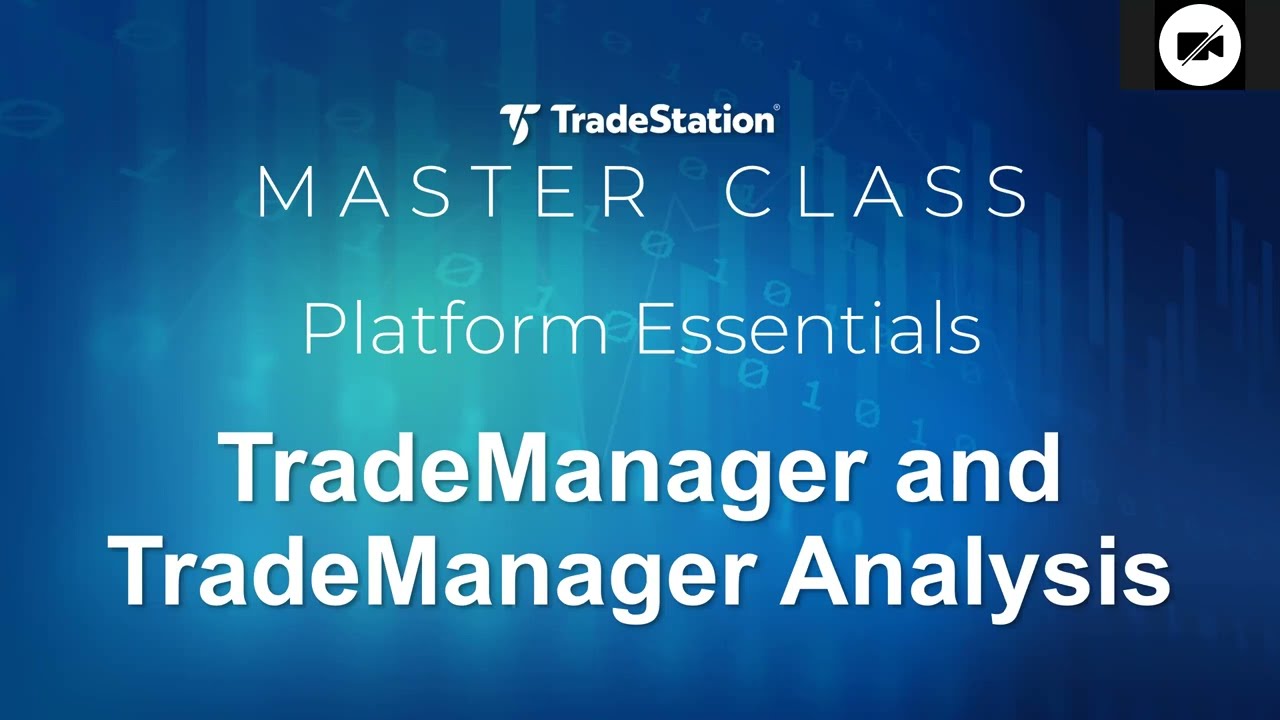 TradeStation®
MASTER CLASS

Platform Essentials

TradeManager and TradeManager Analysis